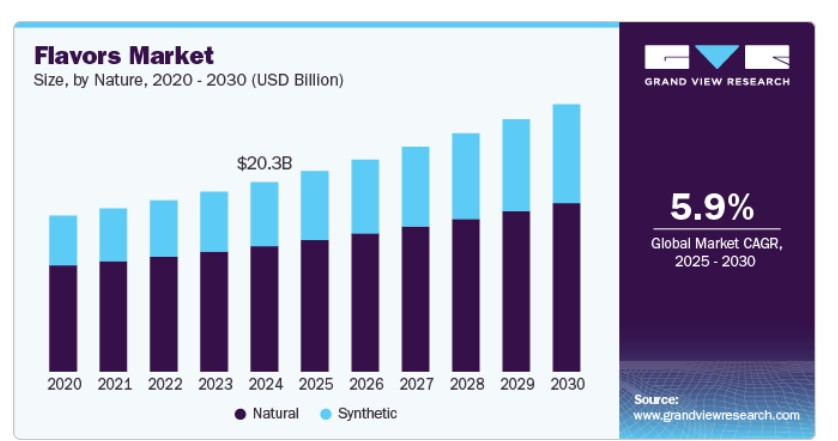 Flavors Market
Size, by Nature, 2020 - 2030 (USD Billion)

$20.3B

2020 2021 2022 2023 2024 2025 2026 2027 2028 2029 2030

Natural Synthetic

GRAND VIEW RESEARCH

5.9%
Global Market CAGR, 2025 - 2030

Source:
www.grandviewresearch.com